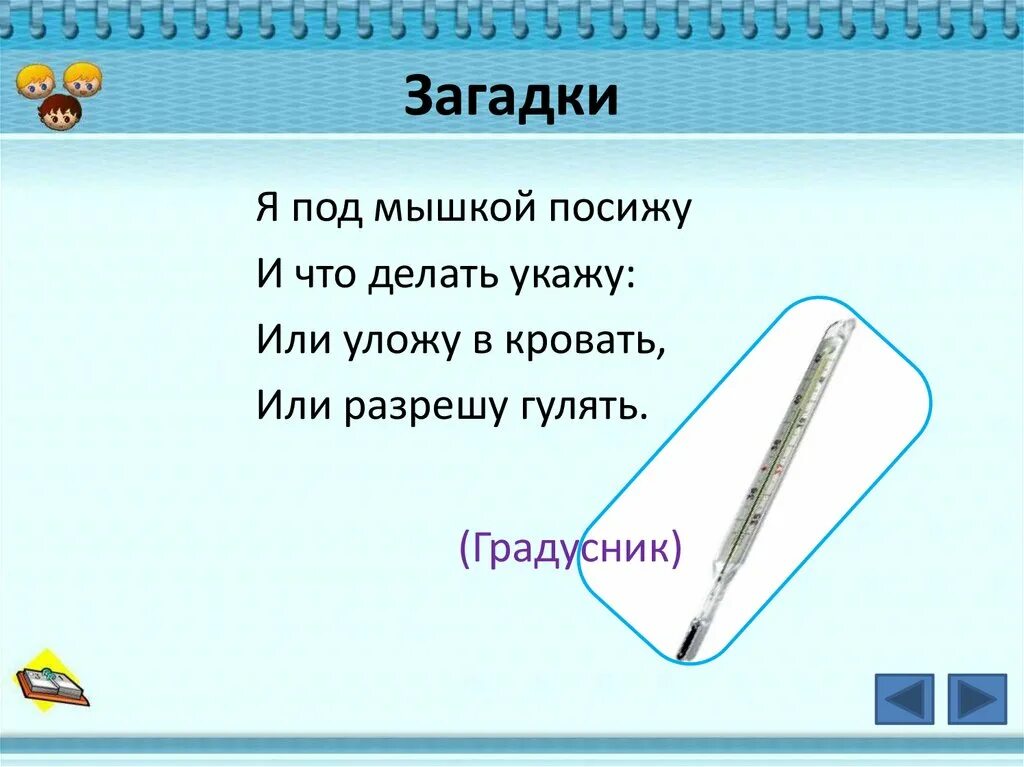 Загадки

Я под мышкой посижу
И что делать укажу:
Или уложу в кровать,
Или разрешу гулять.

(Градусник)